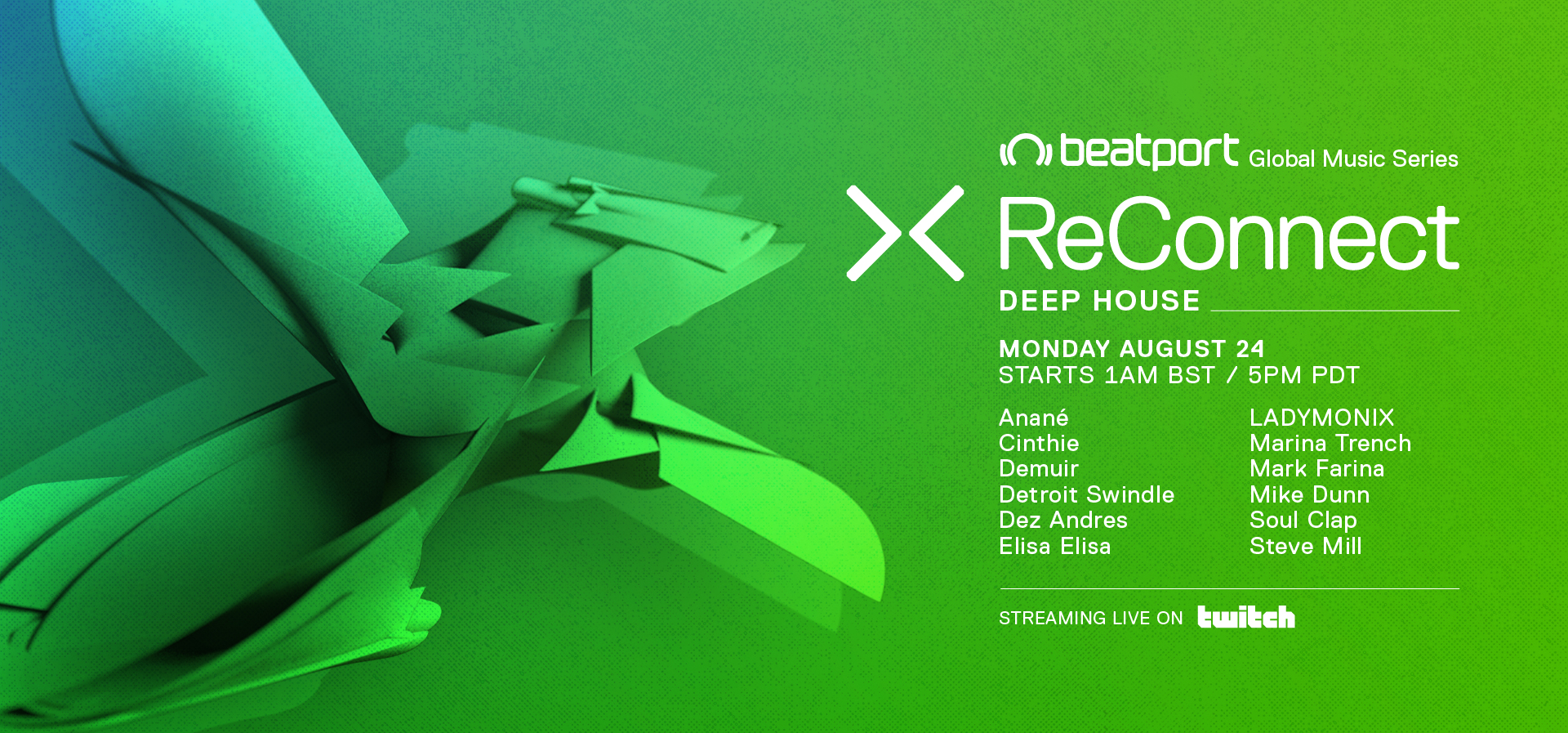 beatport Global Music Series

ReConnect

DEEP HOUSE

MONDAY AUGUST 24
STARTS 1AM BST / 5PM PDT

Anané
Cinthie
Demuir
Detroit Swindle
Dez Andres
Elisa Elisa

LADYMONIX
Marina Trench
Mark Farina
Mike Dunn
Soul Clap
Steve Mill

STREAMING LIVE ON twitch